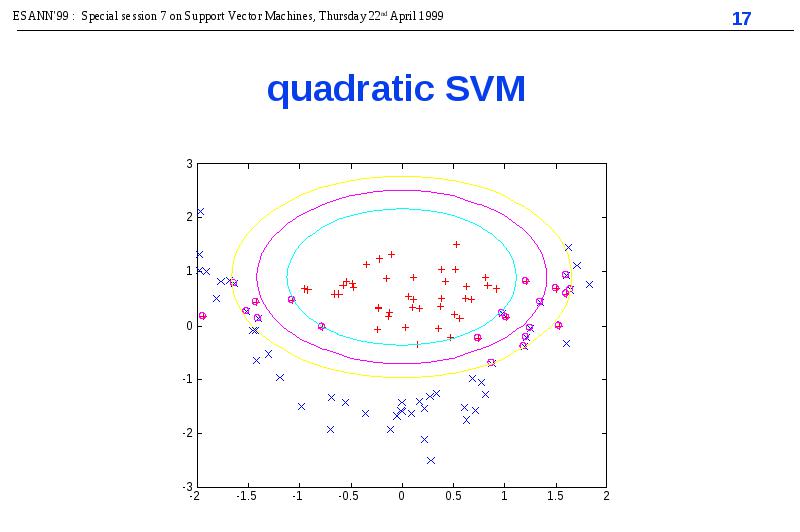 ESANN'99 : Special session 7 on Support Vector Machines, Thursday 22nd April 1999

17

quadratic SVM

3
2
1
0
-1
-2
-3

-2 -1.5 -1 -0.5 0 0.5 1 1.5 2